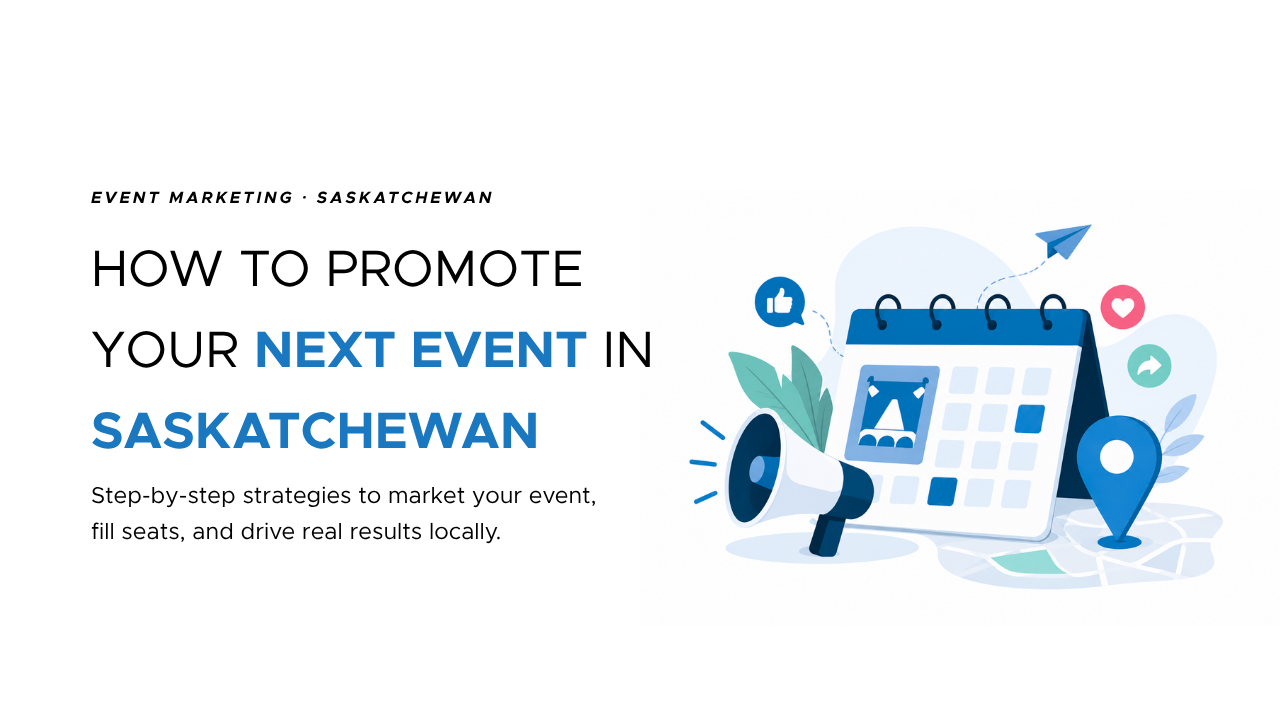 EVENT MARKETING · SASKATCHEWAN

HOW TO PROMOTE YOUR NEXT EVENT IN SASKATCHEWAN

Step-by-step strategies to market your event, fill seats, and drive real results locally.